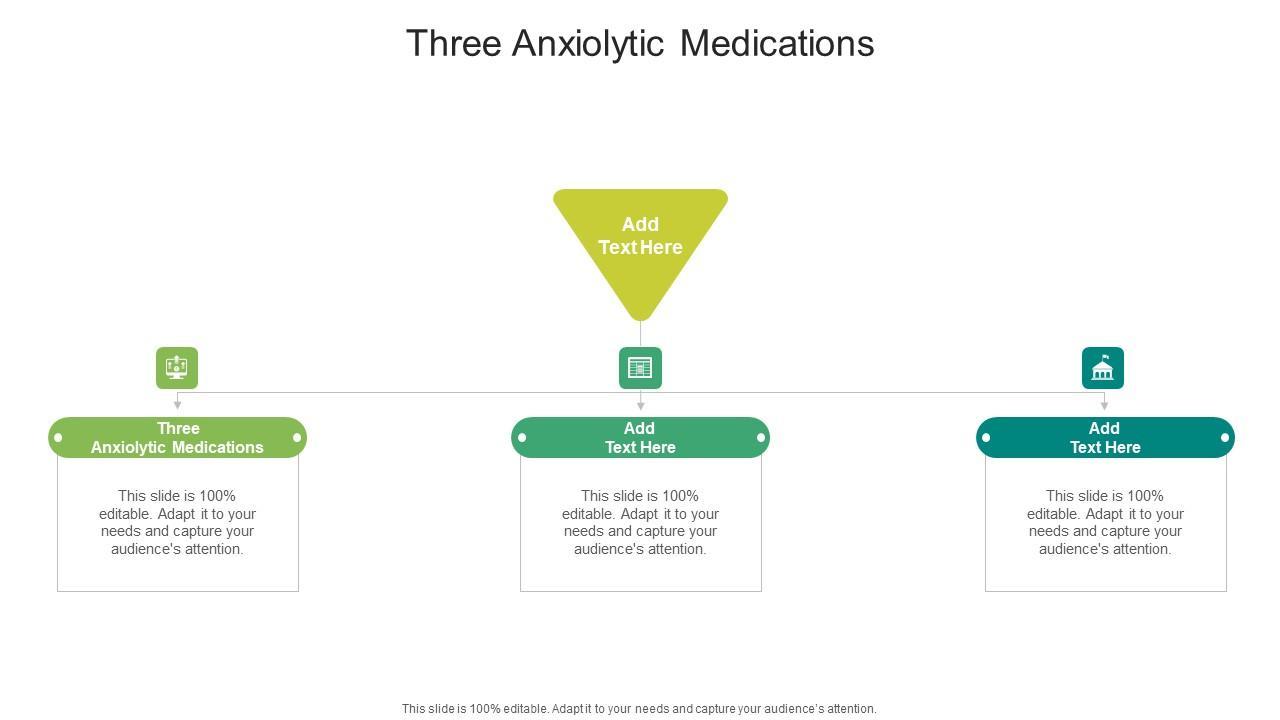 Three Anxiolytic Medications

Add Text Here

Three Anxiolytic Medications

This slide is 100% editable. Adapt it to your needs and capture your audience's attention.

Add Text Here

This slide is 100% editable. Adapt it to your needs and capture your audience's attention.

Add Text Here

This slide is 100% editable. Adapt it to your needs and capture your audience's attention.

This slide is 100% editable. Adapt it to your needs and capture your audience's attention.